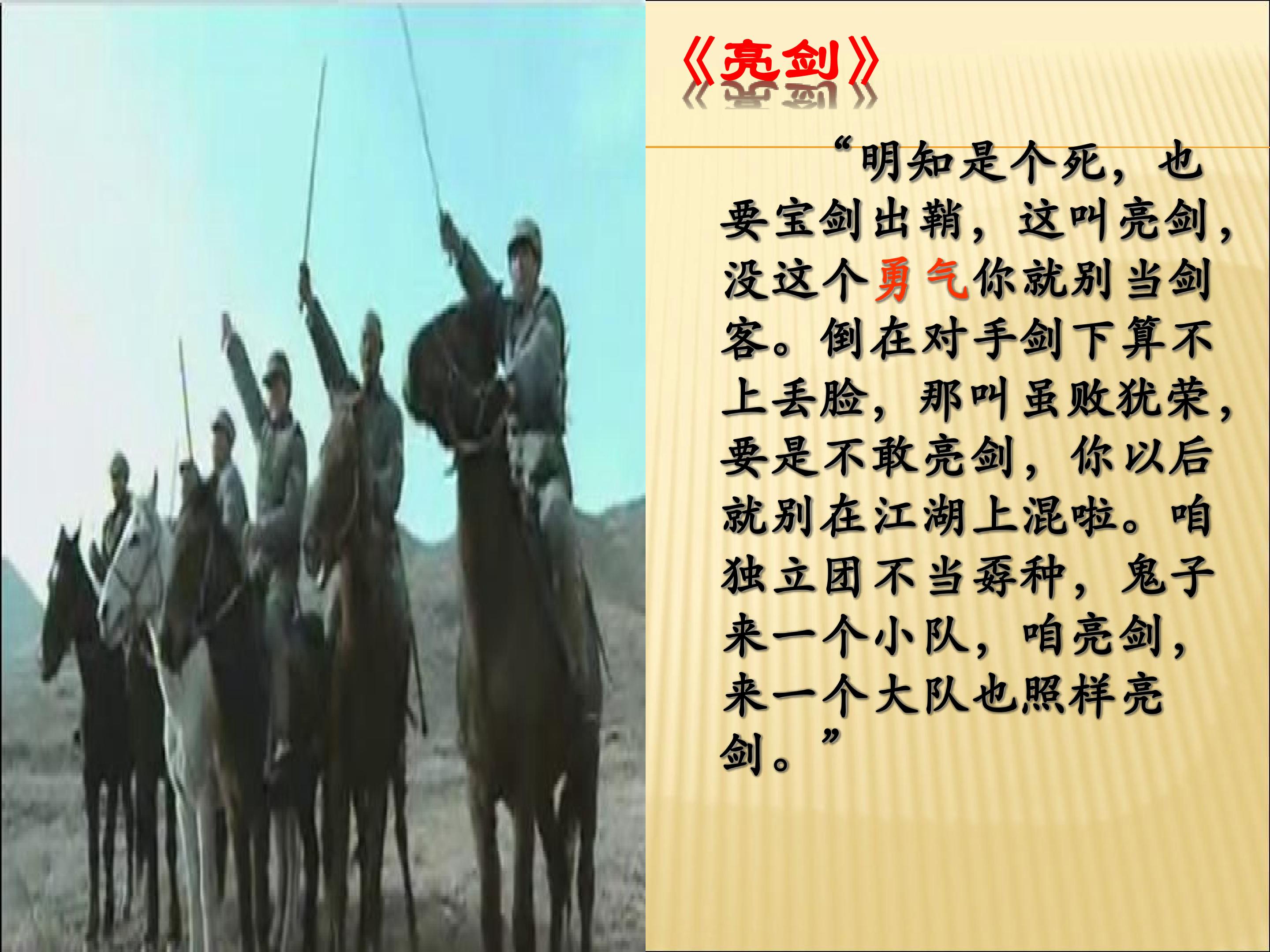 《亮剑》

“明知是个死，也要宝剑出鞘，这叫亮剑，没这个勇气你就别当剑客。倒在对手剑下算不上丢脸，那叫虽败犹荣，要是不敢亮剑，你以后就别在江湖上混啦。咱独立团不当孬种，鬼子来一个小队，咱亮剑，来一个大队也照样亮剑。”